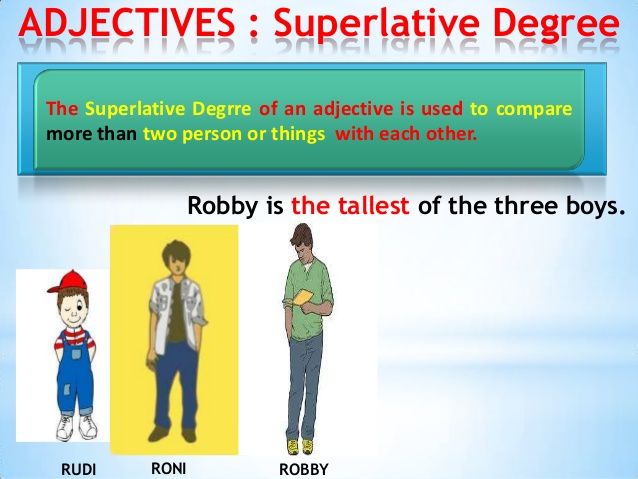 ADJECTIVES : Superlative Degree

The Superlative Degrre of an adjective is used to compare more than two person or things with each other.

Robby is the tallest of the three boys.

RUDI
RONI
ROBBY